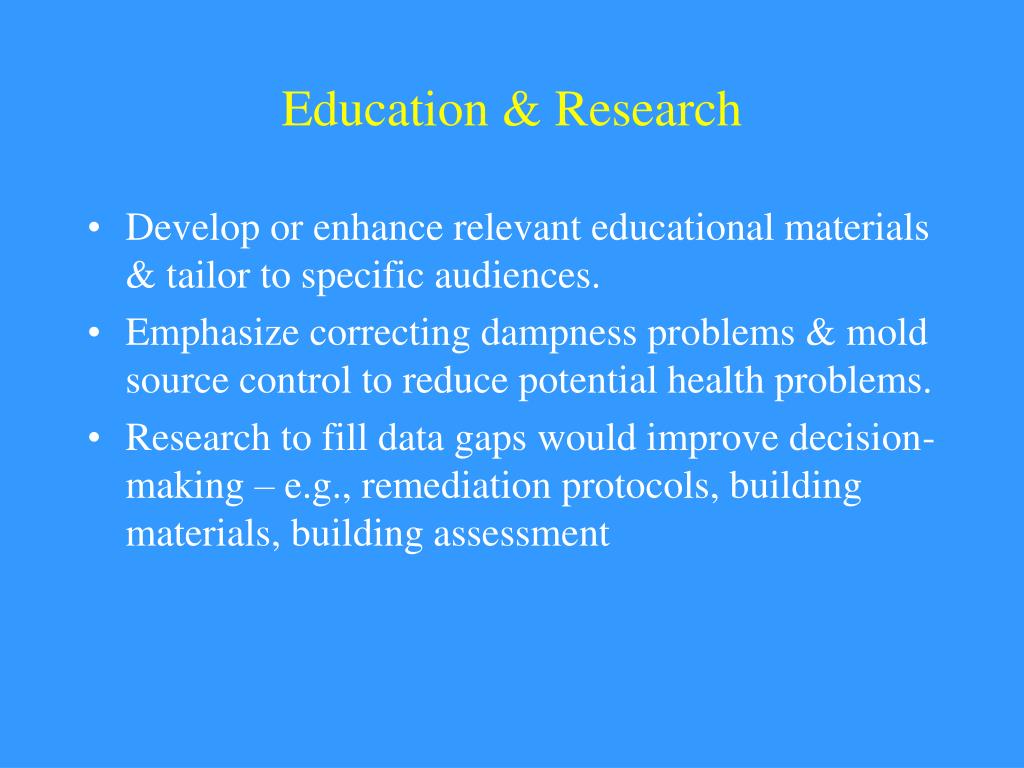 Education & Research

• Develop or enhance relevant educational materials & tailor to specific audiences.
• Emphasize correcting dampness problems & mold source control to reduce potential health problems.
• Research to fill data gaps would improve decision-making – e.g., remediation protocols, building materials, building assessment